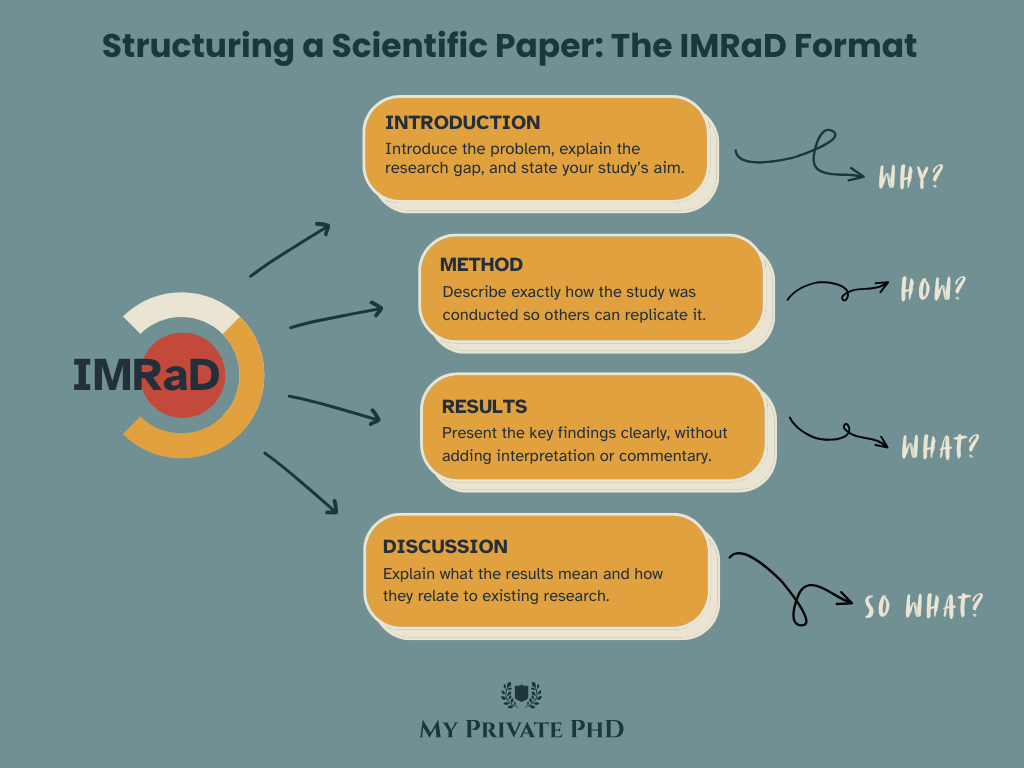 Structuring a Scientific Paper: The IMRaD Format

IMRaD

INTRODUCTION
Introduce the problem, explain the research gap, and state your study's aim.

WHY?

METHOD
Describe exactly how the study was conducted so others can replicate it.

HOW?

RESULTS
Present the key findings clearly, without adding interpretation or commentary.

WHAT?

DISCUSSION
Explain what the results mean and how they relate to existing research.

SO WHAT?

MY PRIVATE PHD